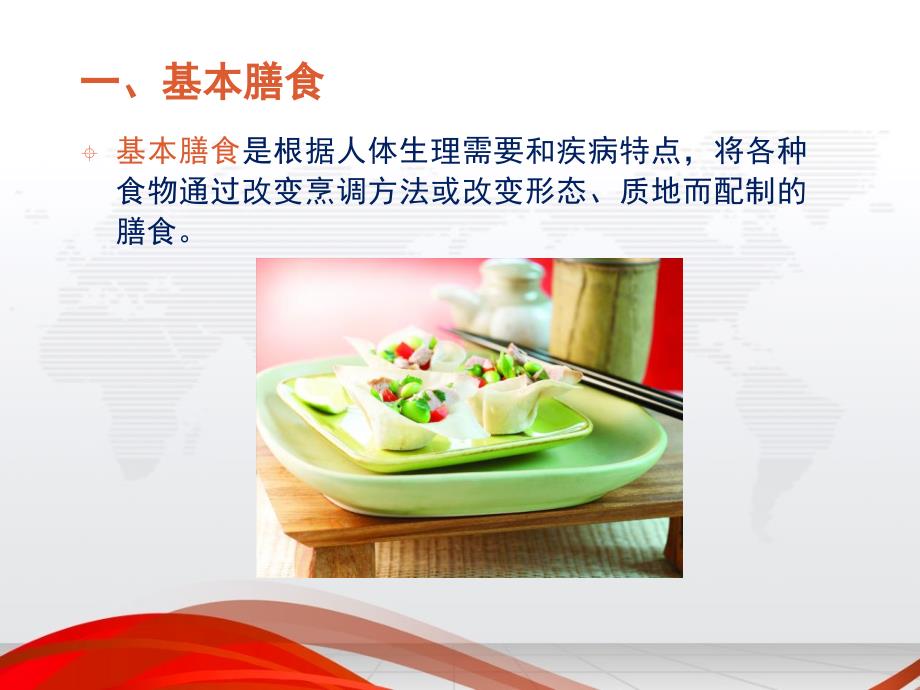 一、基本膳食

基本膳食是根据人体生理需要和疾病特点，将各种食物通过改变烹调方法或改变形态、质地而配制的膳食。